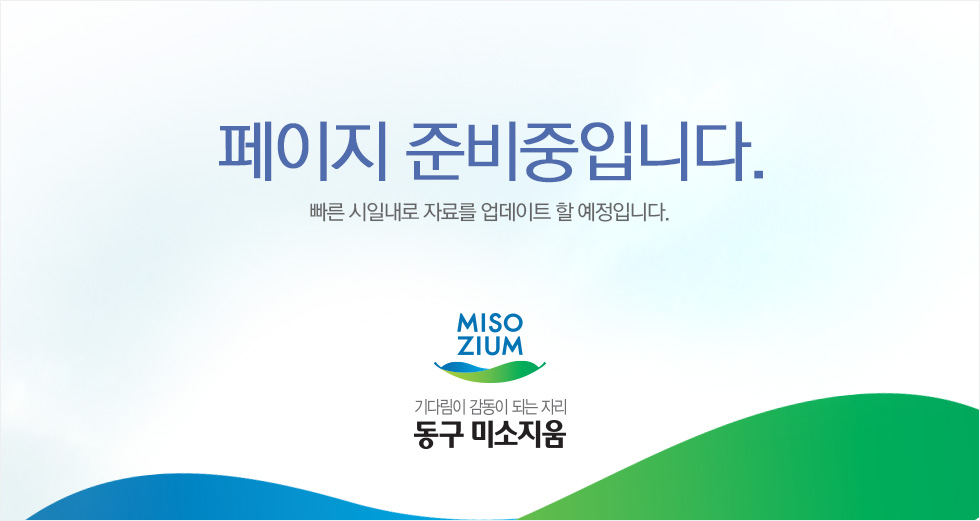 페이지 준비중입니다.

빠른 시일내로 자료를 업데이트 할 예정입니다.

MISO
ZIUM

기다림이 감동이 되는 자리
동구 미소지움